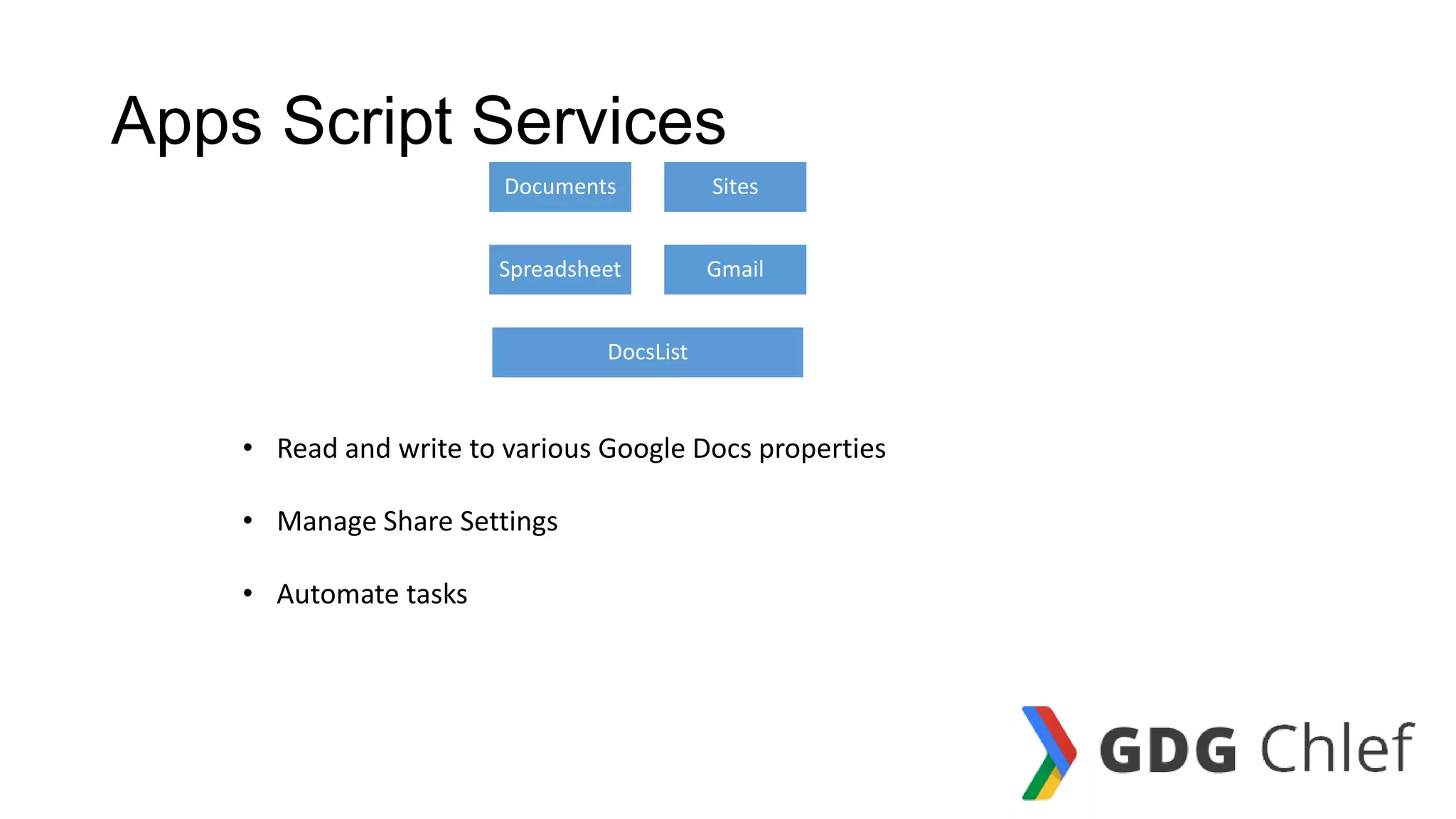 Apps Script Services

Documents

Sites

Spreadsheet

Gmail

DocsList

• Read and write to various Google Docs properties

• Manage Share Settings

• Automate tasks

GDG Chlef